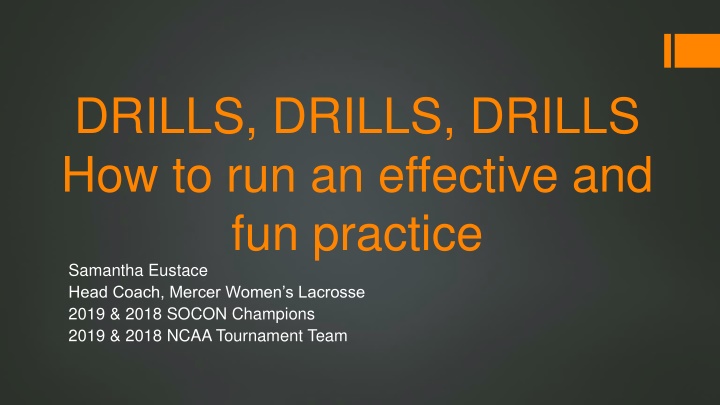 DRILLS, DRILLS, DRILLS
How to run an effective and fun practice

Samantha Eustace
Head Coach, Mercer Women's Lacrosse
2019 & 2018 SOCON Champions
2019 & 2018 NCAA Tournament Team